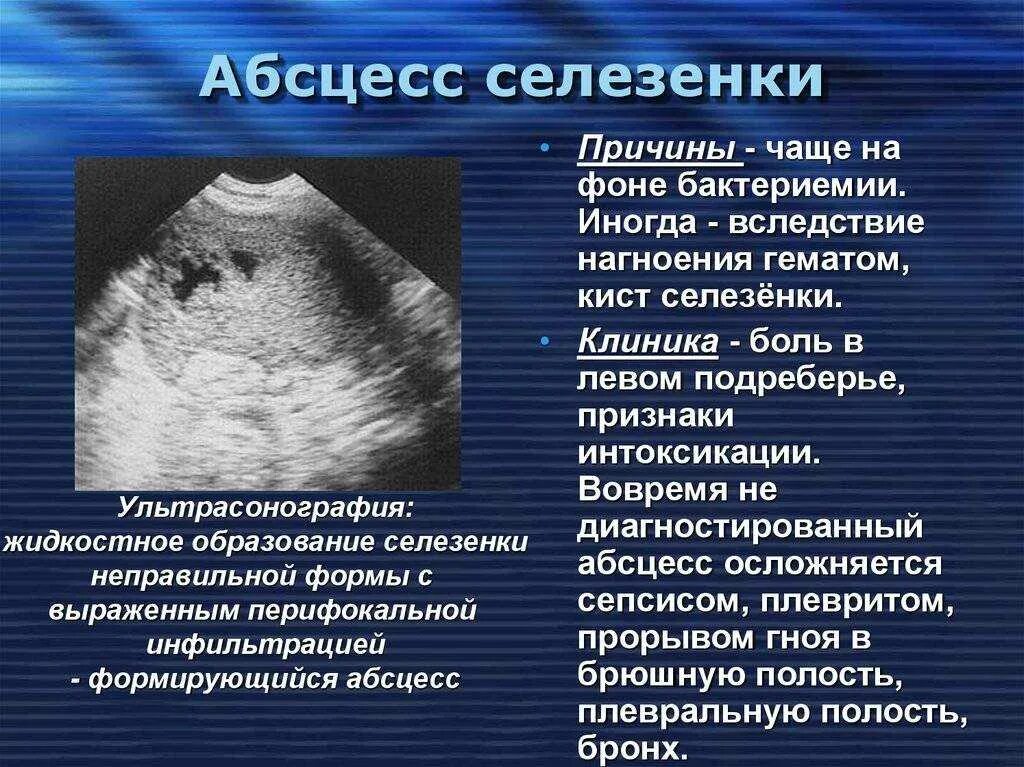 Абсцесс селезенки

Ультрасонография: жидкостное образование селезенки неправильной формы с выраженным перифокальной инфильтрацией - формирующийся абсцесс

• Причины - чаще на фоне бактериемии. Иногда - вследствие нагноения гематом, кист селезёнки.
• Клиника - боль в левом подреберье, признаки интоксикации. Вовремя не диагностированный абсцесс осложняется сепсисом, плевритом, прорывом гноя в брюшную полость, плевральную полость, бронх.